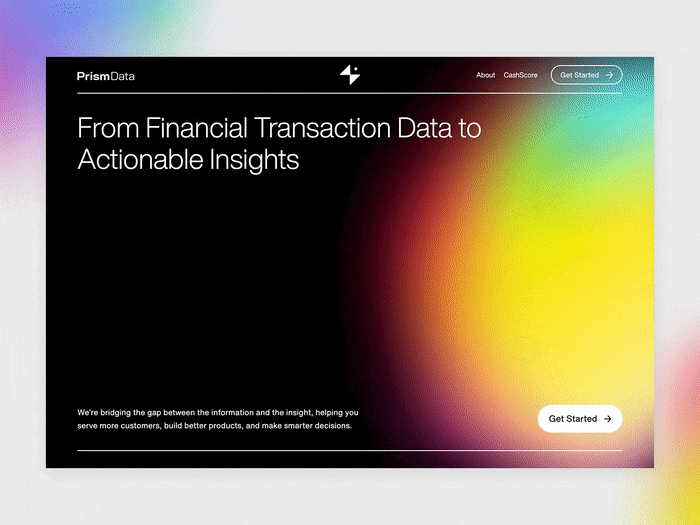 PrismData

About CashScore Get Started →

From Financial Transaction Data to Actionable Insights

We're bridging the gap between the information and the insight, helping you serve more customers, build better products, and make smarter decisions.

Get Started →